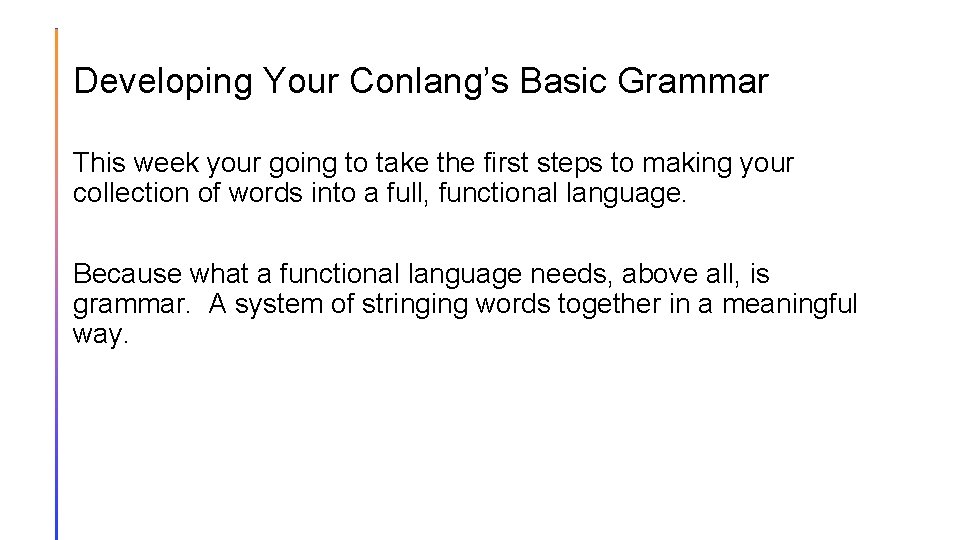 Developing Your Conlang’s Basic Grammar

This week your going to take the first steps to making your collection of words into a full, functional language.

Because what a functional language needs, above all, is grammar.  A system of stringing words together in a meaningful way.